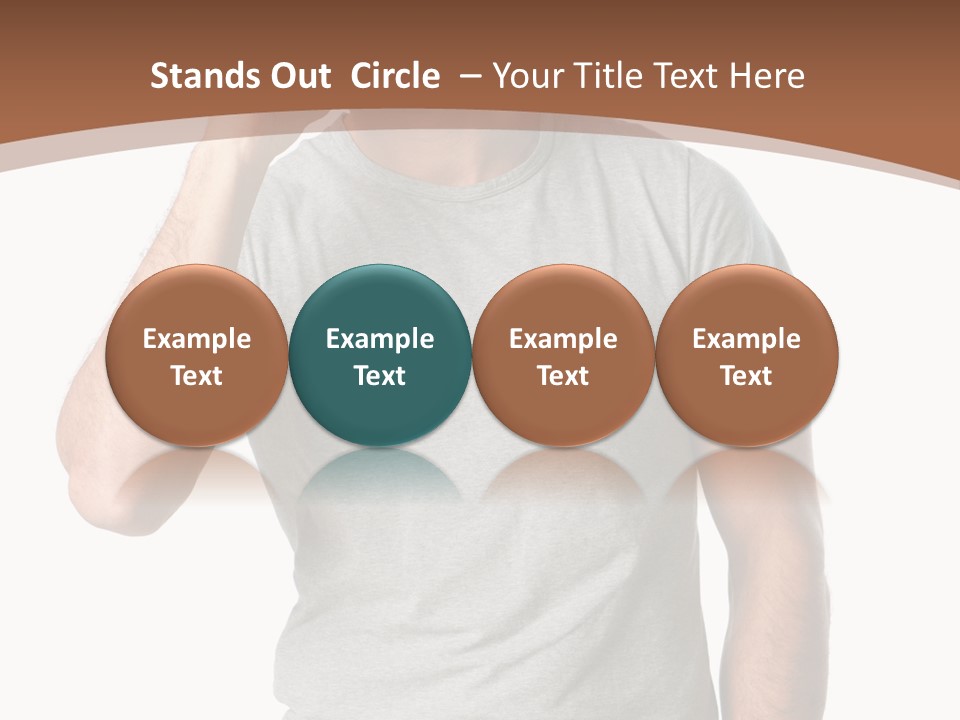 Stands Out Circle – Your Title Text Here

Example Text

Example Text

Example Text

Example Text